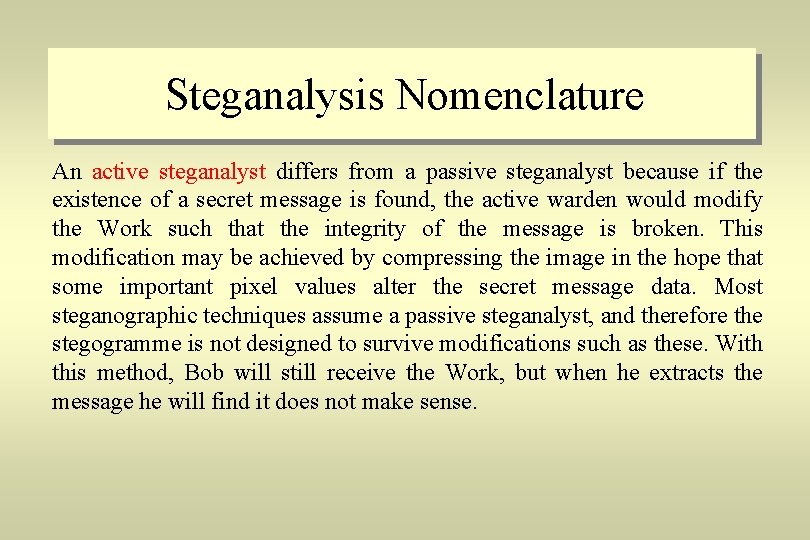 Steganalysis Nomenclature

An active steganalyst differs from a passive steganalyst because if the existence of a secret message is found, the active warden would modify the Work such that the integrity of the message is broken. This modification may be achieved by compressing the image in the hope that some important pixel values alter the secret message data. Most steganographic techniques assume a passive steganalyst, and therefore the stegogramme is not designed to survive modifications such as these. With this method, Bob will still receive the Work, but when he extracts the message he will find it does not make sense.